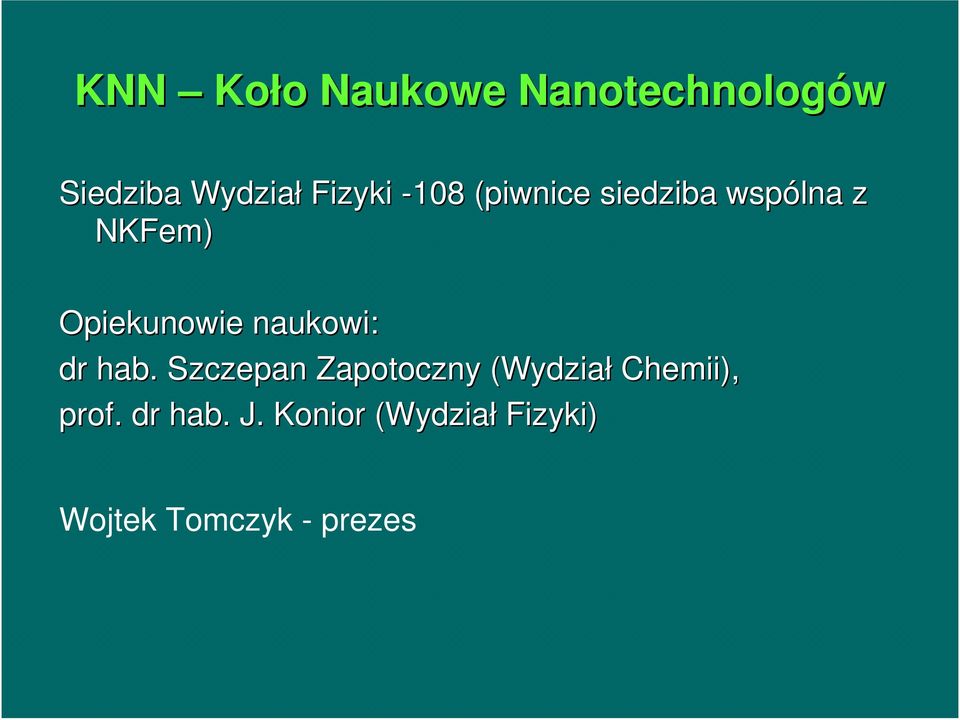 KNN – Koło Naukowe Nanotechnologów

Siedziba Wydział Fizyki -108 (piwnice siedziba wspólna z NKFem)

Opiekunowie naukowi:
dr hab. Szczepan Zapotoczny (Wydział Chemii),
prof. dr hab. J. Konior (Wydział Fizyki)

Wojtek Tomczyk - prezes